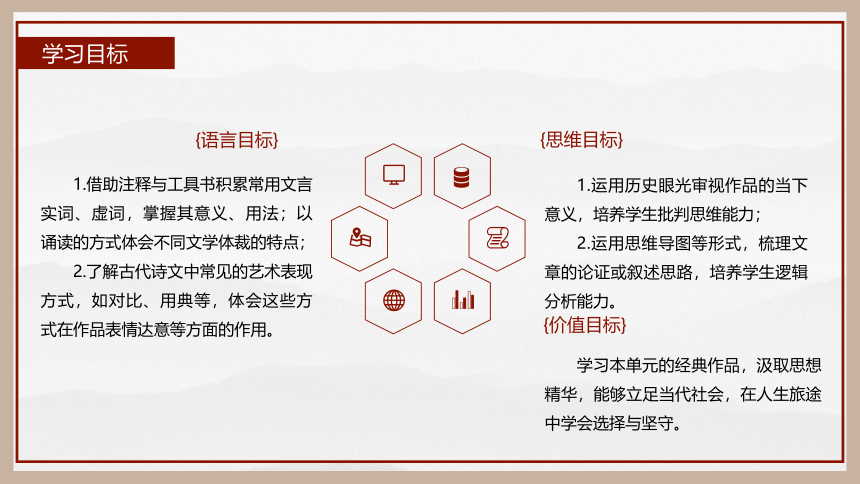 学习目标

{语言目标}

1.借助注释与工具书积累常用文言实词、虚词，掌握其意义、用法；以诵读的方式体会不同文学体裁的特点；

2.了解古代诗文中常见的艺术表现方式，如对比、用典等，体会这些方式在作品表情达意等方面的作用。

{思维目标}

1.运用历史眼光审视作品的当下意义，培养学生批判思维能力；

2.运用思维导图等形式，梳理文章的论证或叙述思路，培养学生逻辑分析能力。

{价值目标}

学习本单元的经典作品，汲取思想精华，能够立足当代社会，在人生旅途中学会选择与坚守。